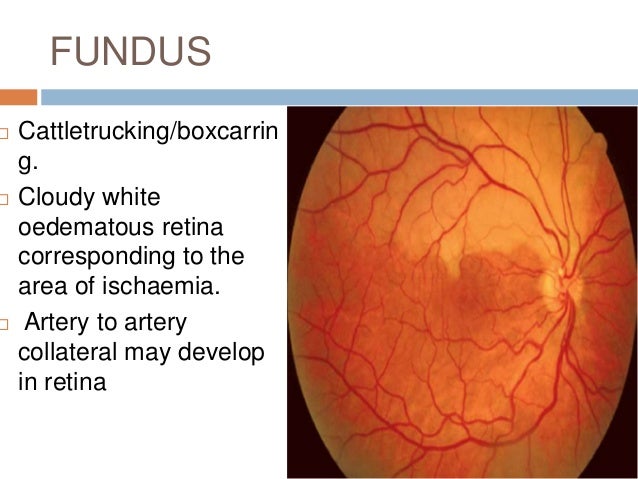 FUNDUS

Cattletrucking/boxcarring.

Cloudy white oedematous retina corresponding to the area of ischaemia.

Artery to artery collateral may develop in retina